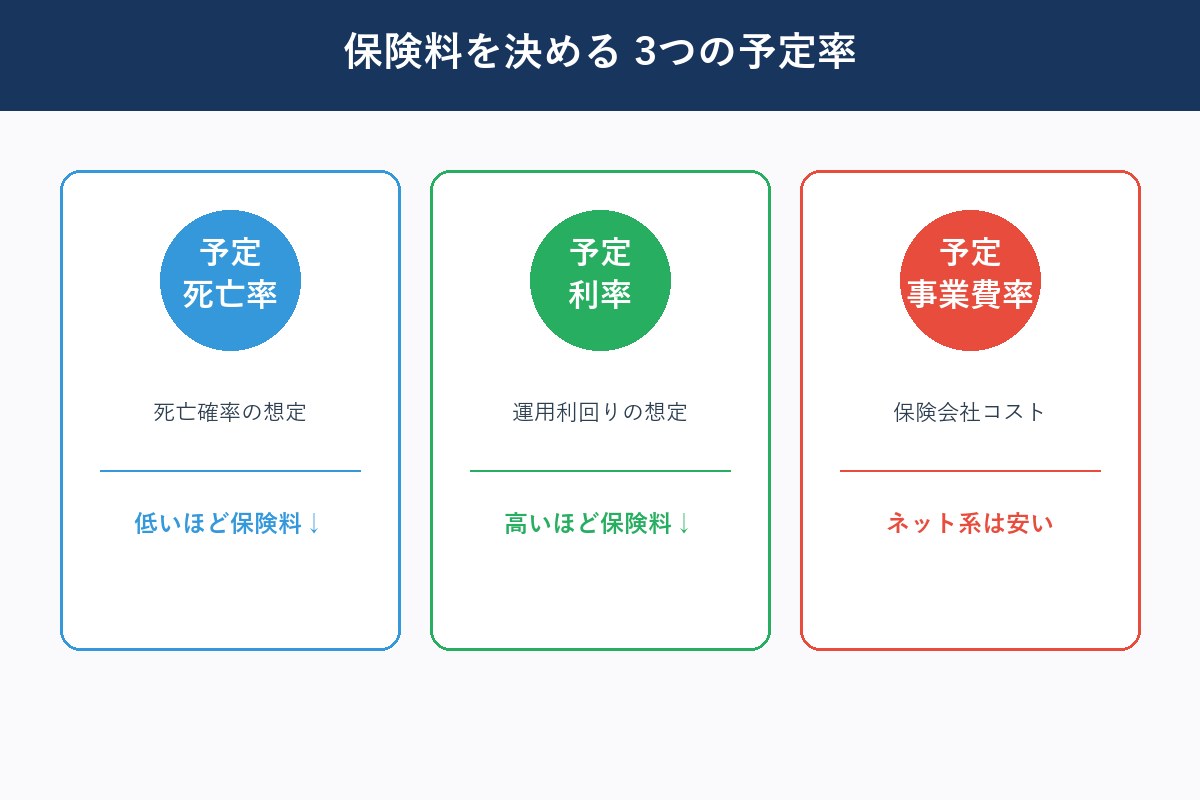 保険料を決める 3つの予定率

予定
死亡率

死亡確率の想定

低いほど保険料↓

予定
利率

運用利回りの想定

高いほど保険料↓

予定
事業費率

保険会社コスト

ネット系は安い